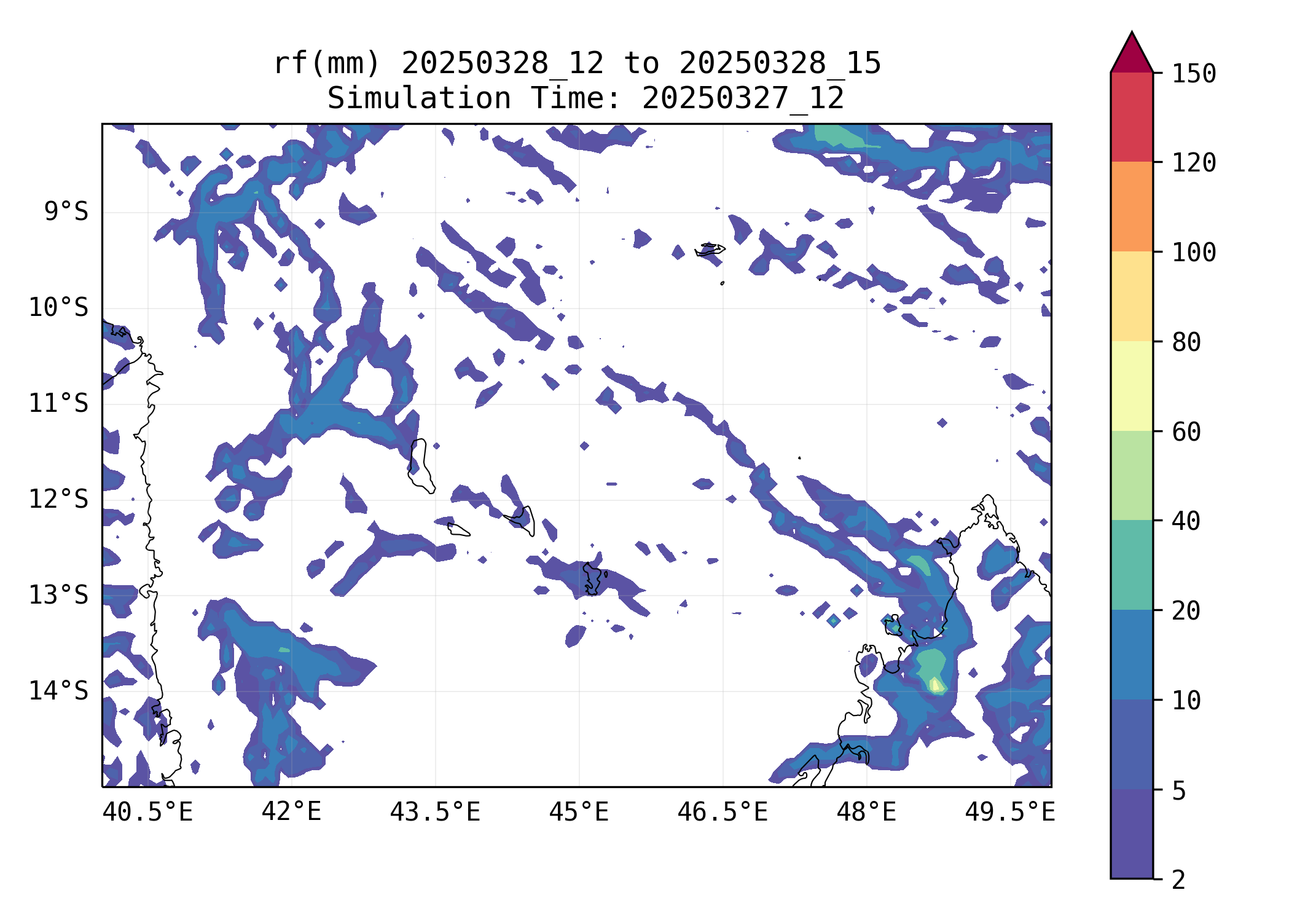 rf(mm) 20250328_12 to 20250328_15
Simulation Time: 20250327_12

9°S
10°S
11°S
12°S
13°S
14°S

40.5°E
42°E
43.5°E
45°E
46.5°E
48°E
49.5°E

150
120
100
80
60
40
20
10
5
2